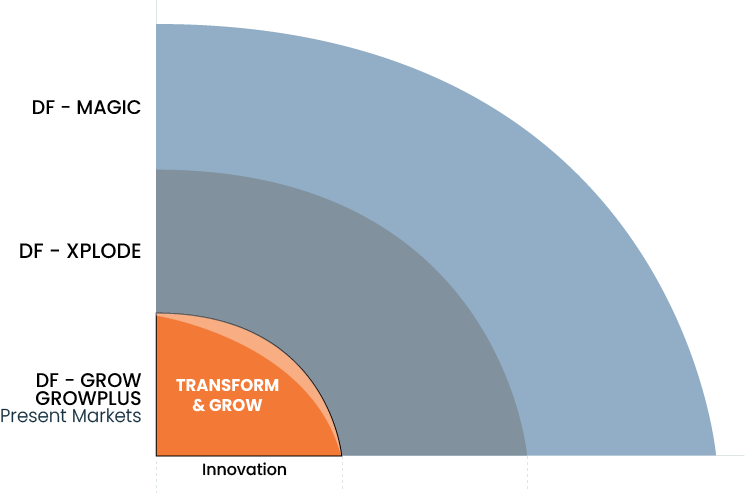 DF - MAGIC

DF - XPLODE

DF - GROW
GROWPLUS
Present Markets

TRANSFORM
& GROW

Innovation